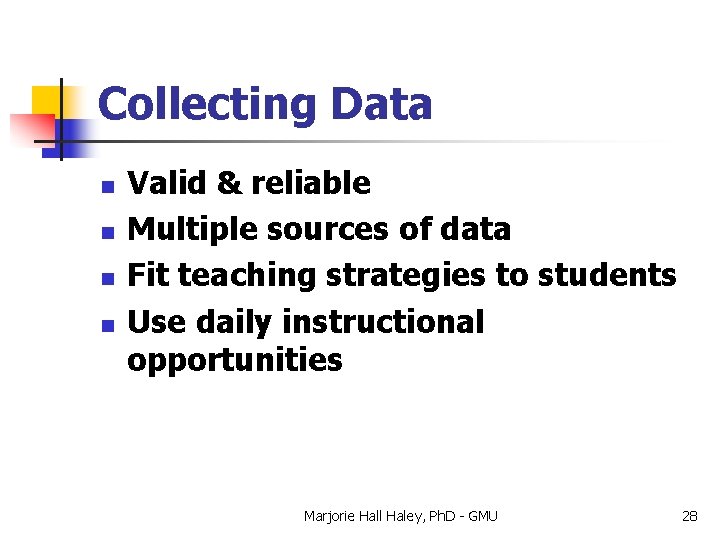 Collecting Data

- Valid & reliable
- Multiple sources of data
- Fit teaching strategies to students
- Use daily instructional opportunities

Marjorie Hall Haley, PhD - GMU

28